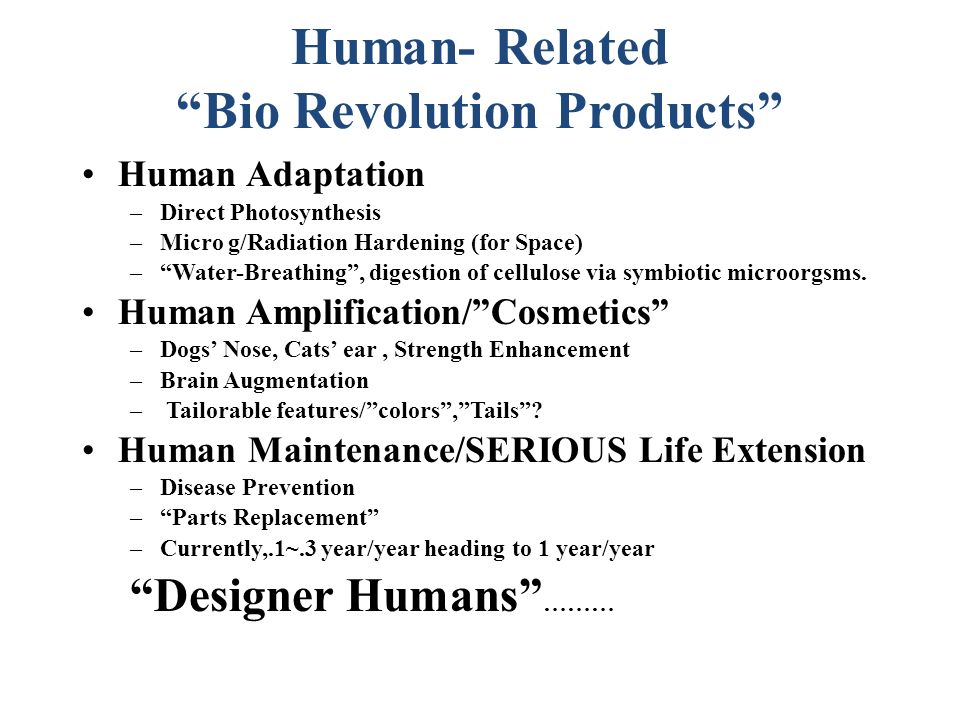 Human- Related
“Bio Revolution Products”

• Human Adaptation
– Direct Photosynthesis
– Micro g/Radiation Hardening (for Space)
– “Water-Breathing”, digestion of cellulose via symbiotic microorgsms.

• Human Amplification/”Cosmetics”
– Dogs’ Nose, Cats’ ear , Strength Enhancement
– Brain Augmentation
– Tailorable features/”colors”,”Tails”?

• Human Maintenance/SERIOUS Life Extension
– Disease Prevention
– “Parts Replacement”
– Currently,.1~.3 year/year heading to 1 year/year

“Designer Humans”………